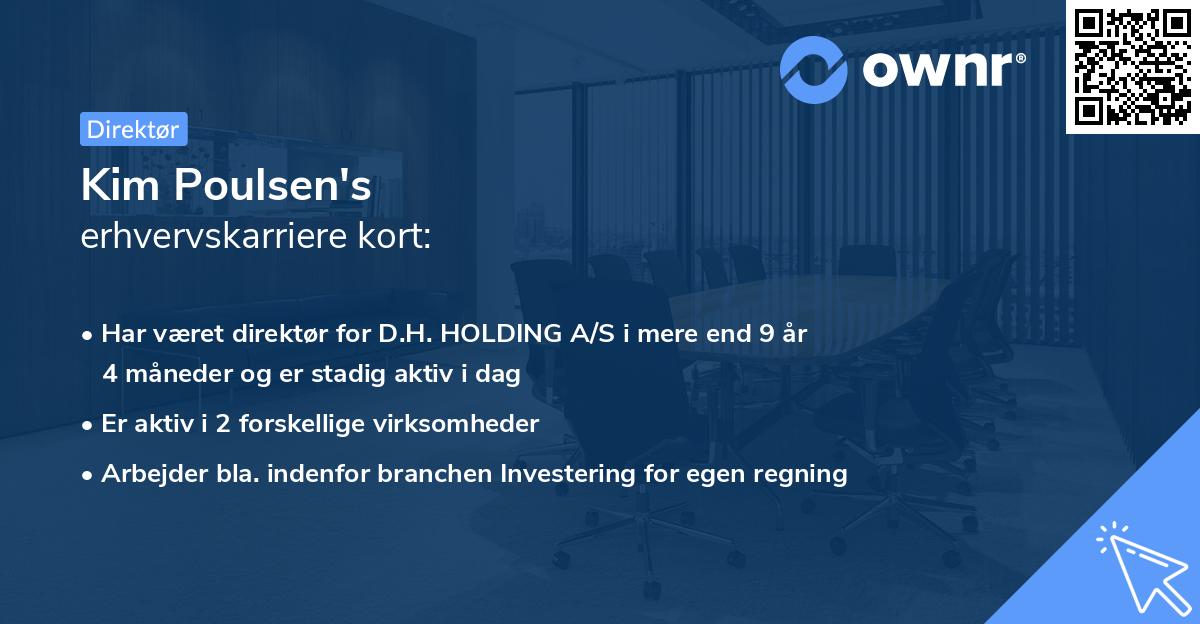 ownr®

Direktør

Kim Poulsen's
erhvervskarriere kort:

• Har været direktør for D.H. HOLDING A/S i mere end 9 år 4 måneder og er stadig aktiv i dag

• Er aktiv i 2 forskellige virksomheder

• Arbejder bla. indenfor branchen Investering for egen regning